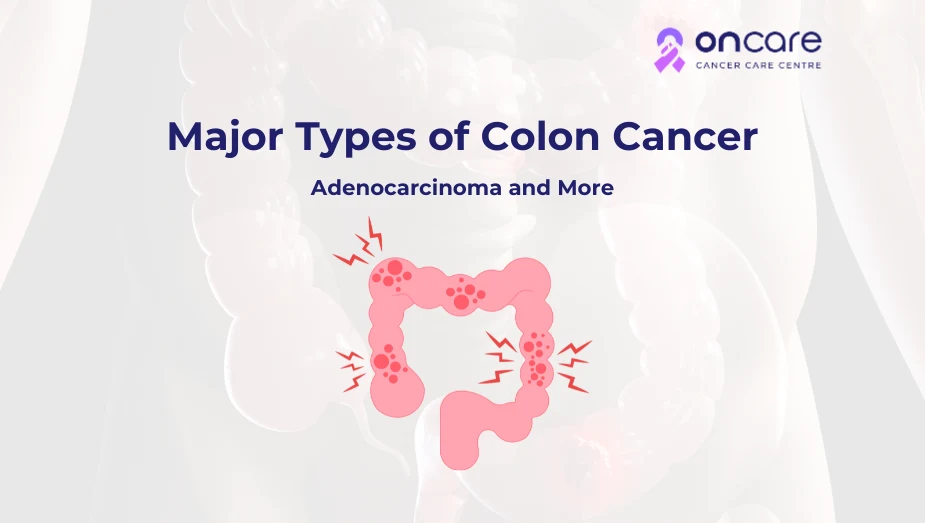 oncare
CANCER CARE CENTRE

Major Types of Colon Cancer

Adenocarcinoma and More